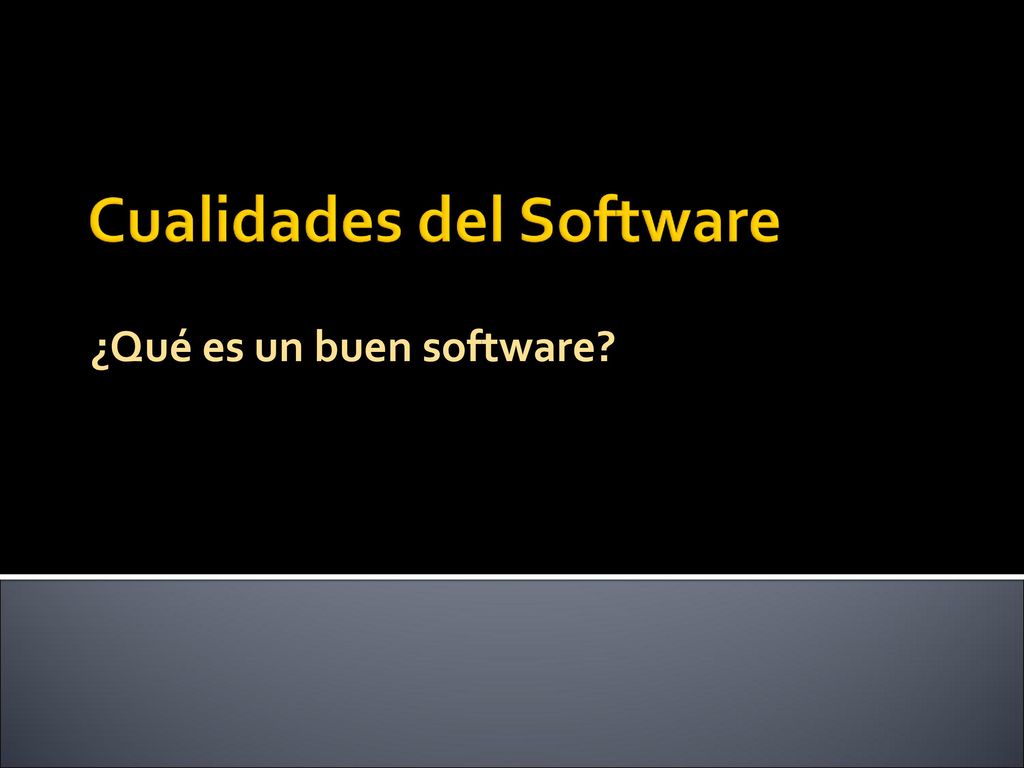 Cualidades del Software

¿Qué es un buen software?